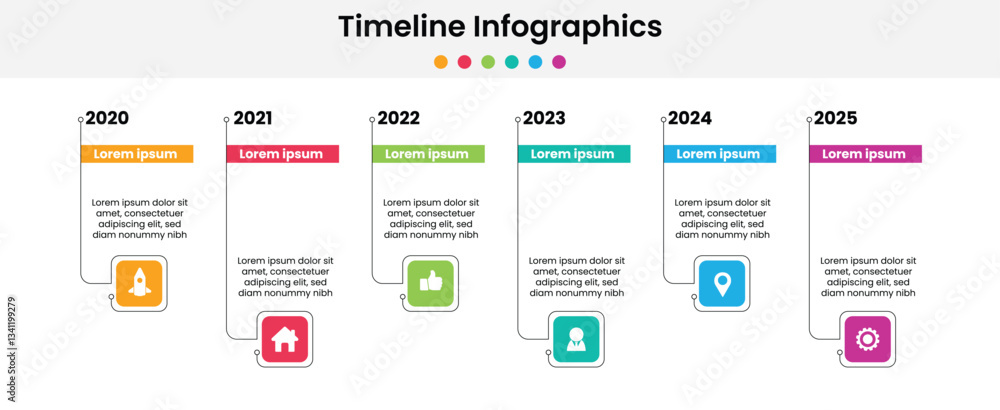 Timeline Infographics

2020

Lorem ipsum

Lorem ipsum dolor sit amet, consectetuer adipiscing elit, sed diam nonummy nibh

2021

Lorem ipsum

Lorem ipsum dolor sit amet, consectetuer adipiscing elit, sed diam nonummy nibh

2022

Lorem ipsum

Lorem ipsum dolor sit amet, consectetuer adipiscing elit, sed diam nonummy nibh

2023

Lorem ipsum

Lorem ipsum dolor sit amet, consectetuer adipiscing elit, sed diam nonummy nibh

2024

Lorem ipsum

Lorem ipsum dolor sit amet, consectetuer adipiscing elit, sed diam nonummy nibh

2025

Lorem ipsum

Lorem ipsum dolor sit amet, consectetuer adipiscing elit, sed diam nonummy nibh

1341199279